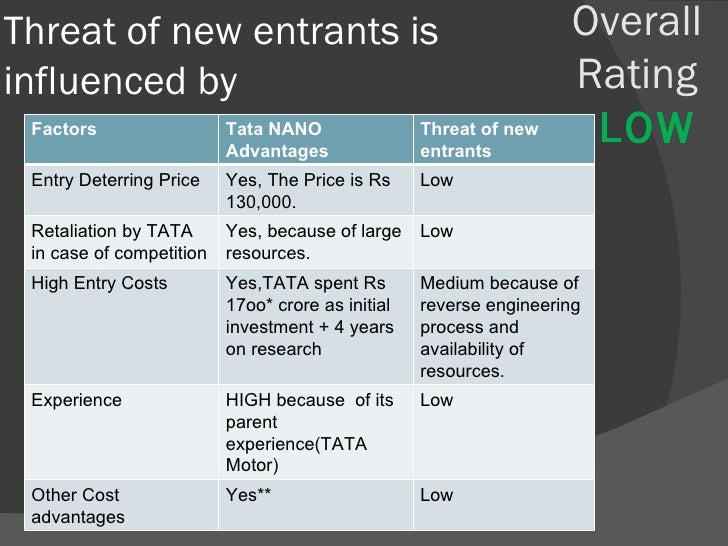 Threat of new entrants is influenced by

Overall Rating LOW

| Factors | Tata NANO Advantages | Threat of new entrants |
|---|---|---|
| Entry Deterring Price | Yes, The Price is Rs 130,000. | Low |
| Retaliation by TATA in case of competition | Yes, because of large resources. | Low |
| High Entry Costs | Yes,TATA spent Rs 17oo* crore as initial investment + 4 years on research | Medium because of reverse engineering process and availability of resources. |
| Experience | HIGH because of its parent experience(TATA Motor) | Low |
| Other Cost advantages | Yes** | Low |